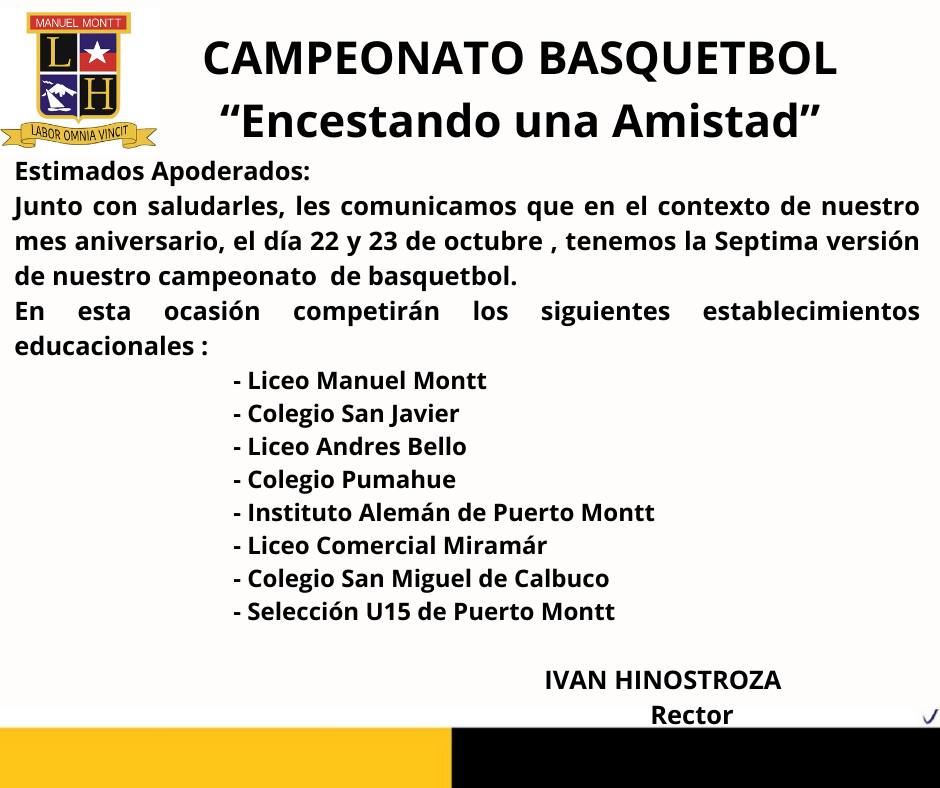 MANUEL MONTT
L H
LABOR OMNIA VINCIT

CAMPEONATO BASQUETBOL
“Encestando una Amistad”

Estimados Apoderados:
Junto con saludarles, les comunicamos que en el contexto de nuestro mes aniversario, el día 22 y 23 de octubre , tenemos la Septima versión de nuestro campeonato de basquetbol.
En esta ocasión competirán los siguientes establecimientos educacionales :

- Liceo Manuel Montt
- Colegio San Javier
- Liceo Andres Bello
- Colegio Pumahue
- Instituto Alemán de Puerto Montt
- Liceo Comercial Miramár
- Colegio San Miguel de Calbuco
- Selección U15 de Puerto Montt

IVAN HINOSTROZA
Rector